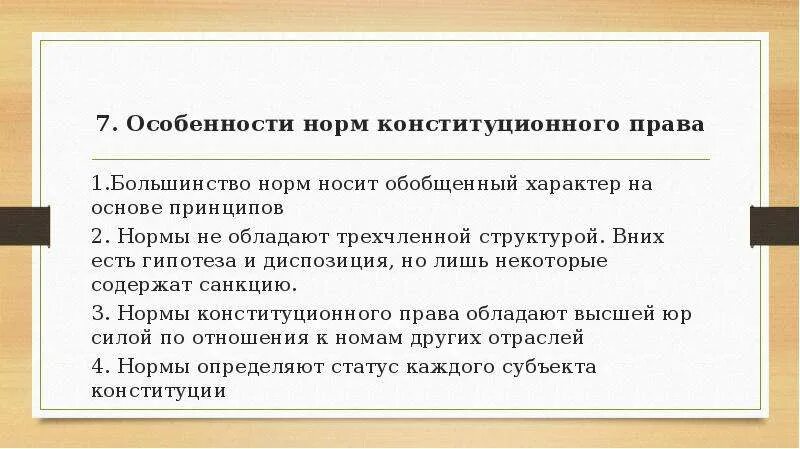 7. Особенности норм конституционного права

1.Большинство норм носит обобщенный характер на основе принципов

2. Нормы не обладают трехчленной структурой. Вних есть гипотеза и диспозиция, но лишь некоторые содержат санкцию.

3. Нормы конституционного права обладают высшей юр силой по отношения к номам других отраслей

4. Нормы определяют статус каждого субъекта конституции